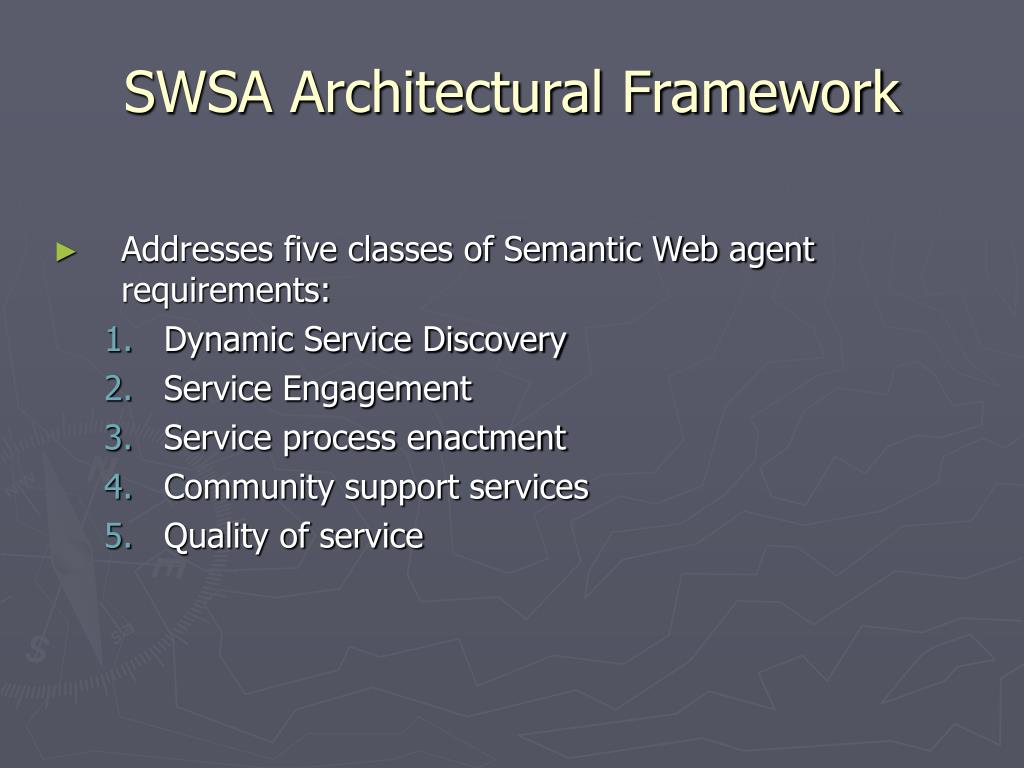 SWSA Architectural Framework

► Addresses five classes of Semantic Web agent requirements:

1. Dynamic Service Discovery
2. Service Engagement
3. Service process enactment
4. Community support services
5. Quality of service